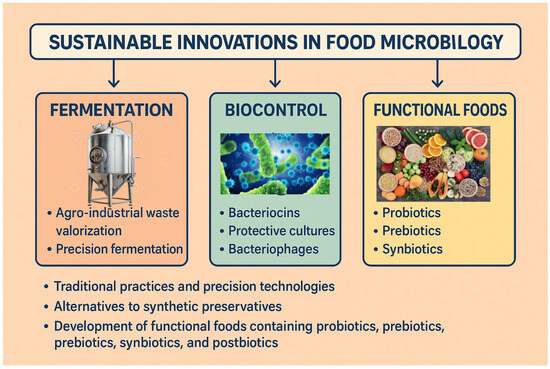 SUSTAINABLE INNOVATIONS IN FOOD MICROBILOGY

FERMENTATION

• Agro-industrial waste valorization
• Precision fermentation

BIOCONTROL

• Bacteriocins
• Protective cultures
• Bacteriophages

FUNCTIONAL FOODS

• Probiotics
• Prebiotics
• Synbiotics

• Traditional practices and precision technologies
• Alternatives to synthetic preservatives
• Development of functional foods containing probiotics, prebiotics, prebiotics, synbiotics, and postbiotics